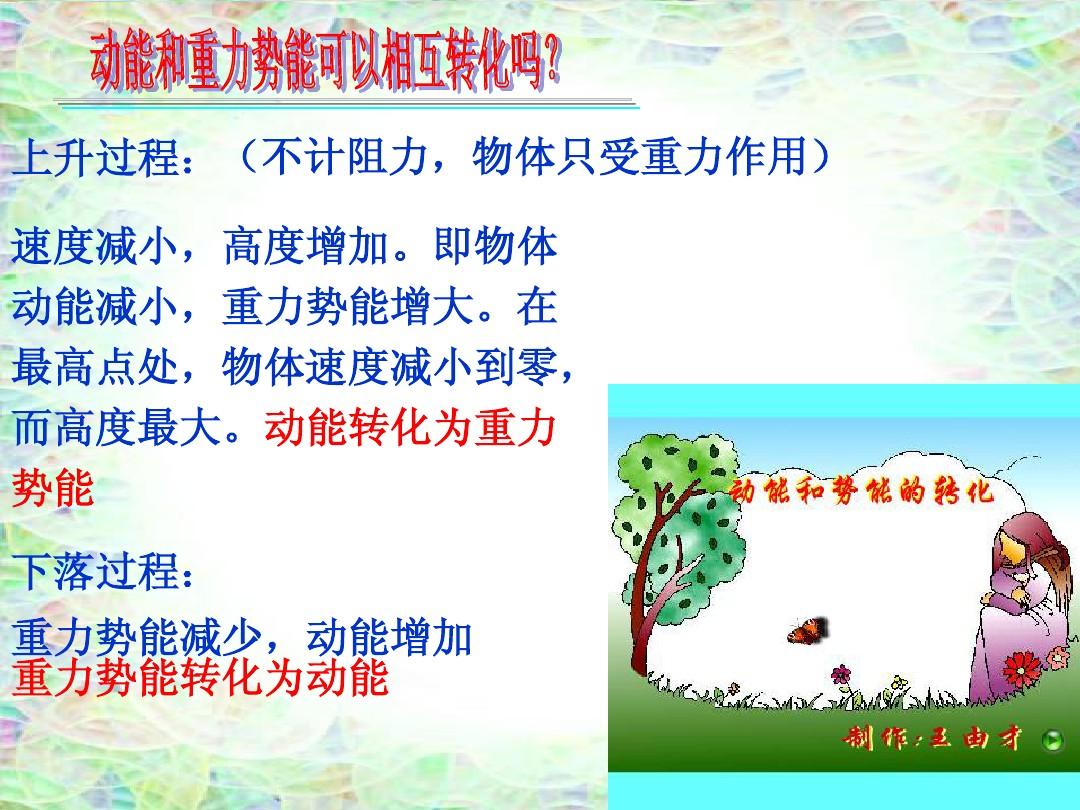 动能和重力势能可以相互转化吗?

上升过程：（不计阻力，物体只受重力作用）

速度减小，高度增加。即物体动能减小，重力势能增大。在最高点处，物体速度减小到零，而高度最大。动能转化为重力势能

下落过程：

重力势能减少，动能增加
重力势能转化为动能

动能和势能的转化

制作：王由才